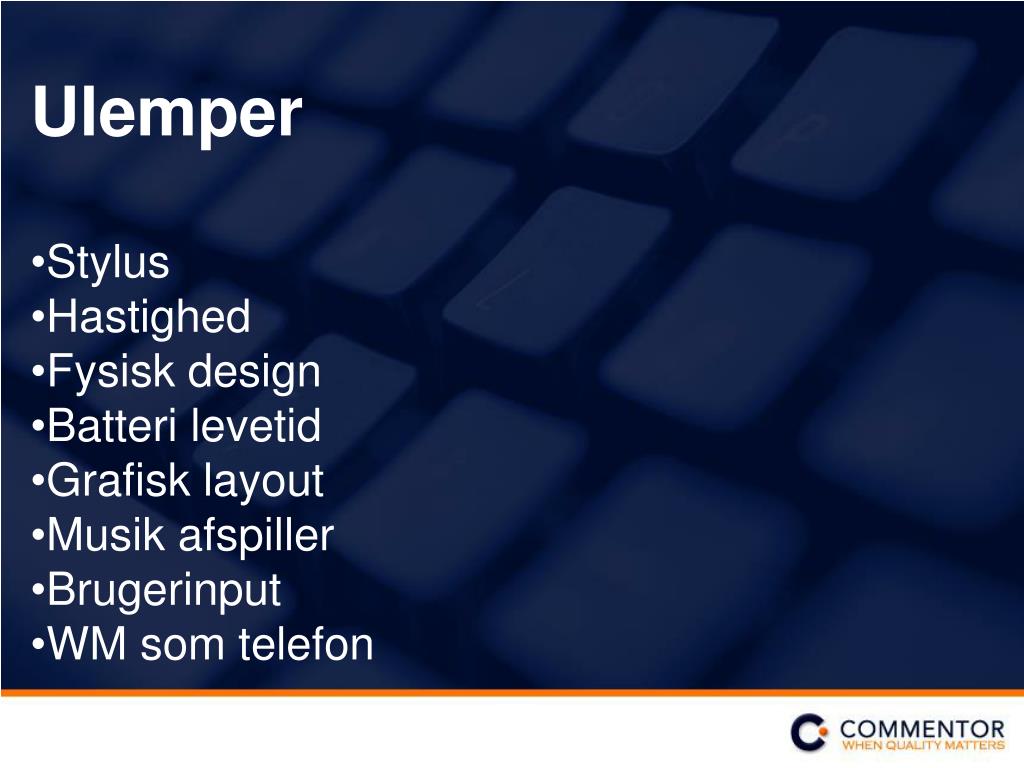 Ulemper

•Stylus
•Hastighed
•Fysisk design
•Batteri levetid
•Grafisk layout
•Musik afspiller
•Brugerinput
•WM som telefon

COMMENTOR
WHEN QUALITY MATTERS